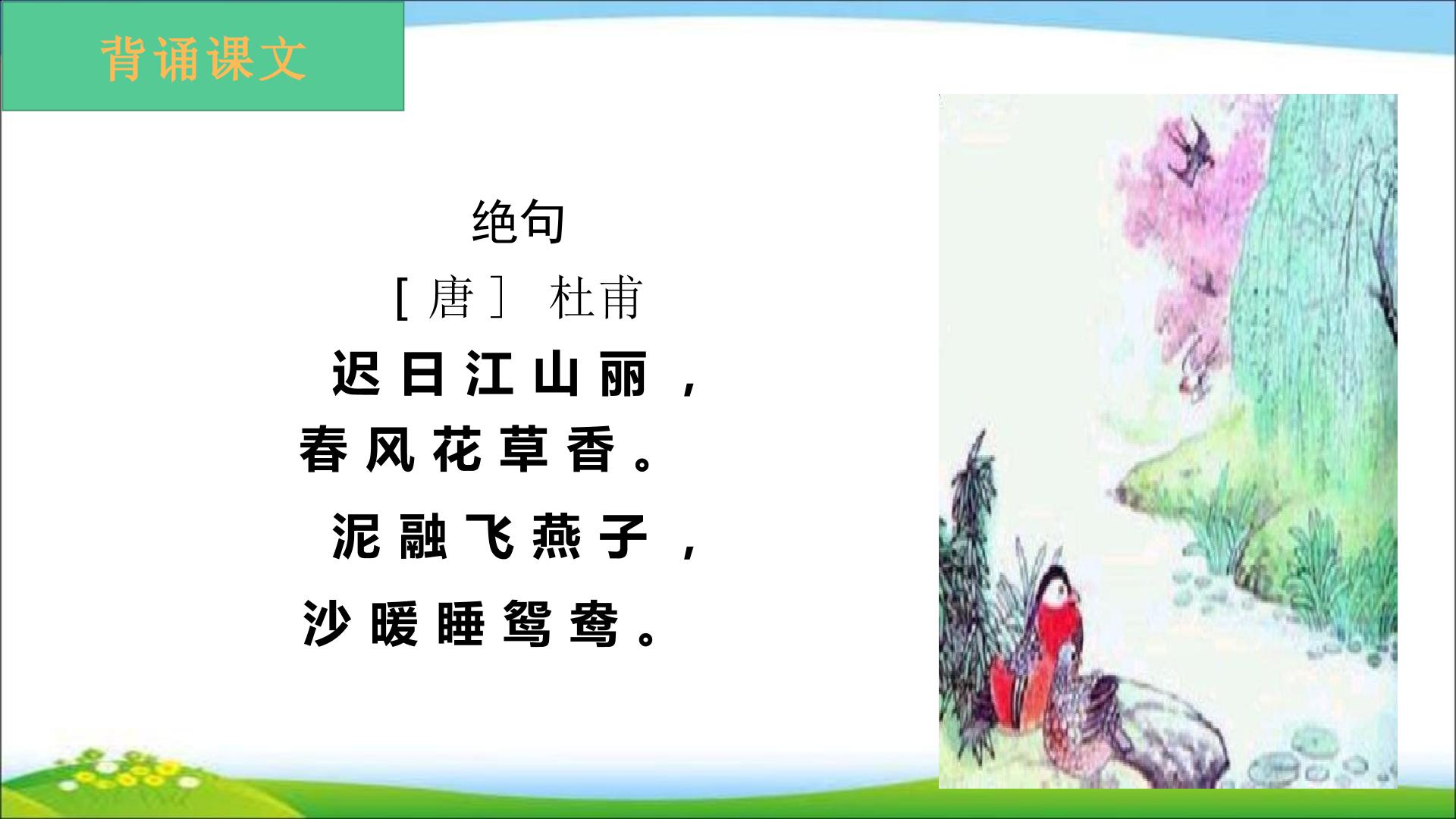 背诵课文

绝句

[唐] 杜甫

迟日江山丽，

春风花草香。

泥融飞燕子，

沙暖睡鸳鸯。